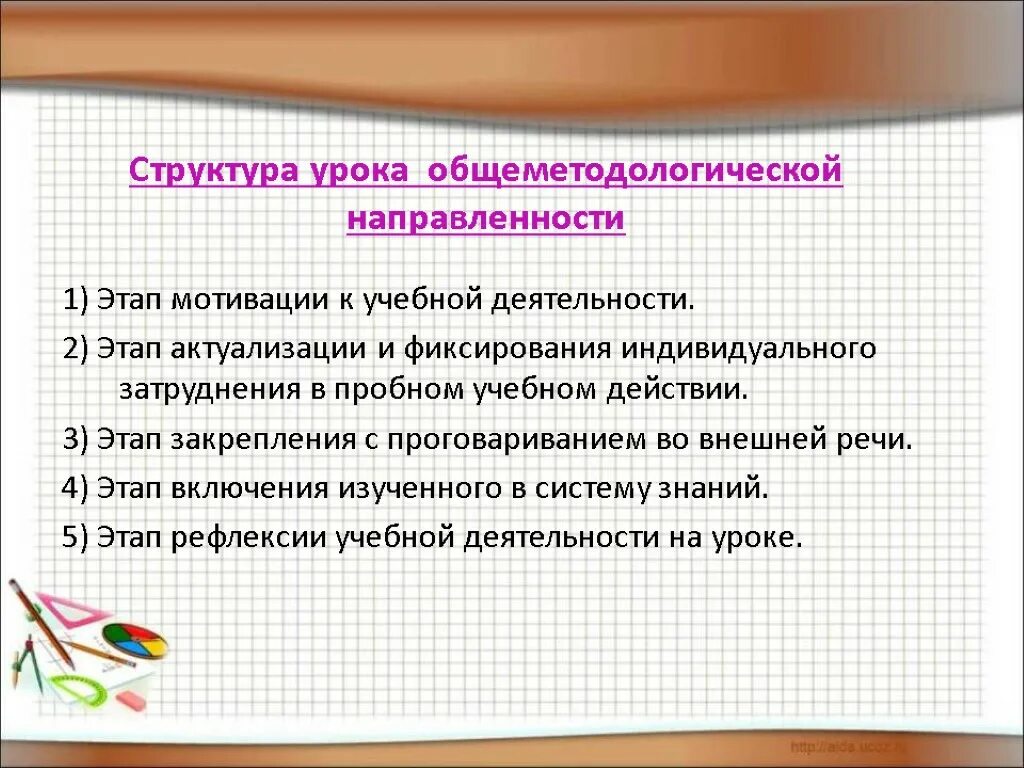 Структура урока общеметодологической направленности

1) Этап мотивации к учебной деятельности.

2) Этап актуализации и фиксирования индивидуального затруднения в пробном учебном действии.

3) Этап закрепления с проговариванием во внешней речи.

4) Этап включения изученного в систему знаний.

5) Этап рефлексии учебной деятельности на уроке.

http://aida.ucoz.ru